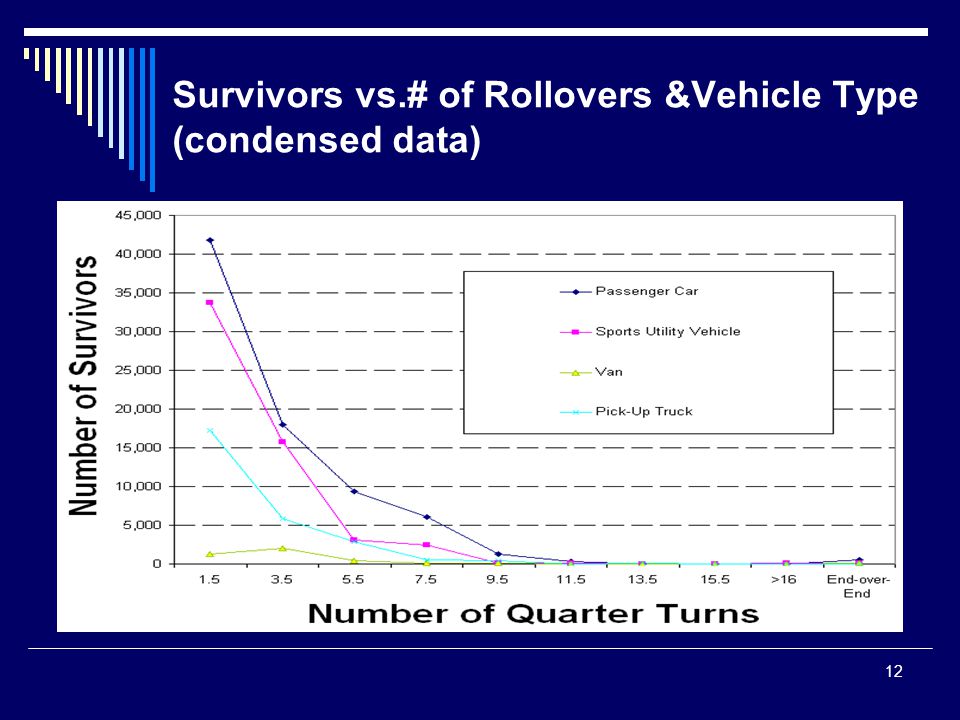 Survivors vs.# of Rollovers &Vehicle Type (condensed data)

Number of Survivors

45,000
40,000
35,000
30,000
25,000
20,000
15,000
10,000
5,000
0

Passenger Car
Sports Utility Vehicle
Van
Pick-Up Truck

1.5
3.5
5.5
7.5
9.5
11.5
13.5
15.5
>16
End-over-End

Number of Quarter Turns

12